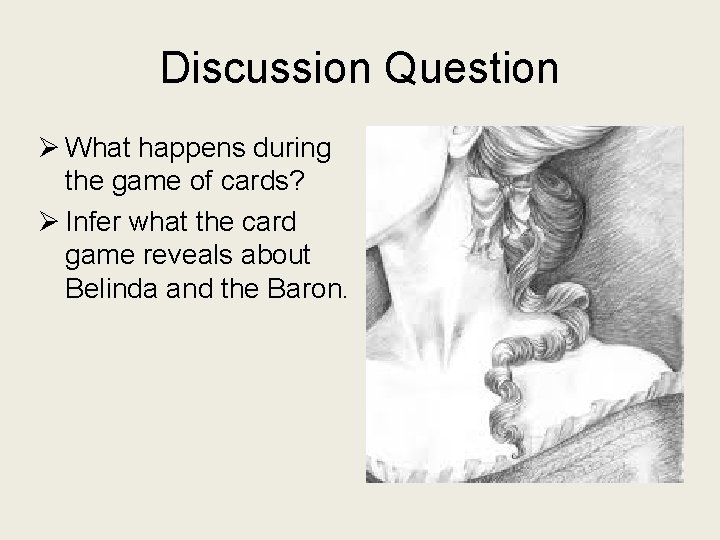 Discussion Question

➢ What happens during the game of cards?

➢ Infer what the card game reveals about Belinda and the Baron.